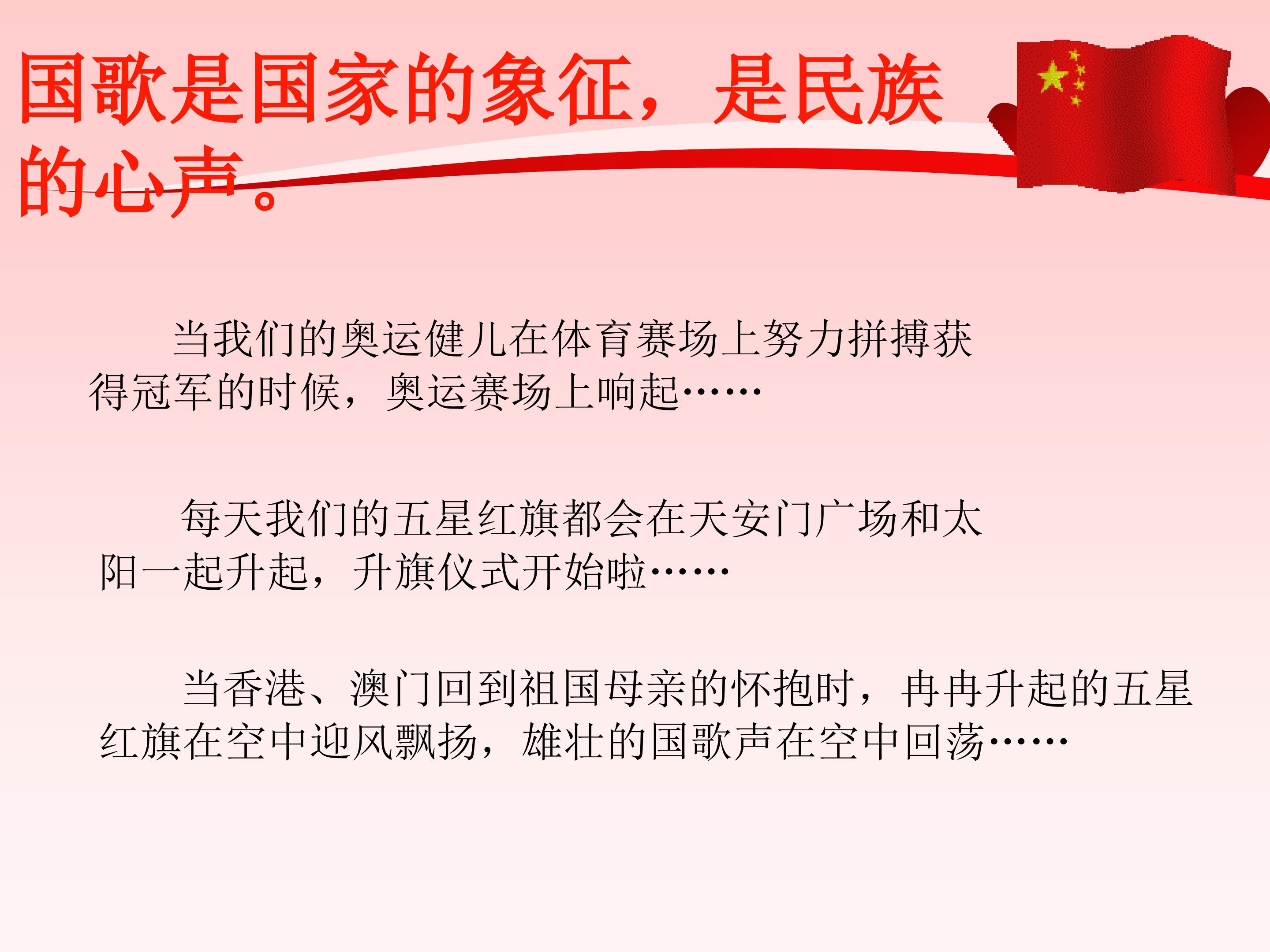 国歌是国家的象征，是民族的心声。

当我们的奥运健儿在体育赛场上努力拼搏获得冠军的时候，奥运赛场上响起……

每天我们的五星红旗都会在天安门广场和太阳一起升起，升旗仪式开始啦……

当香港、澳门回到祖国母亲的怀抱时，冉冉升起的五星红旗在空中迎风飘扬，雄壮的国歌声在空中回荡……